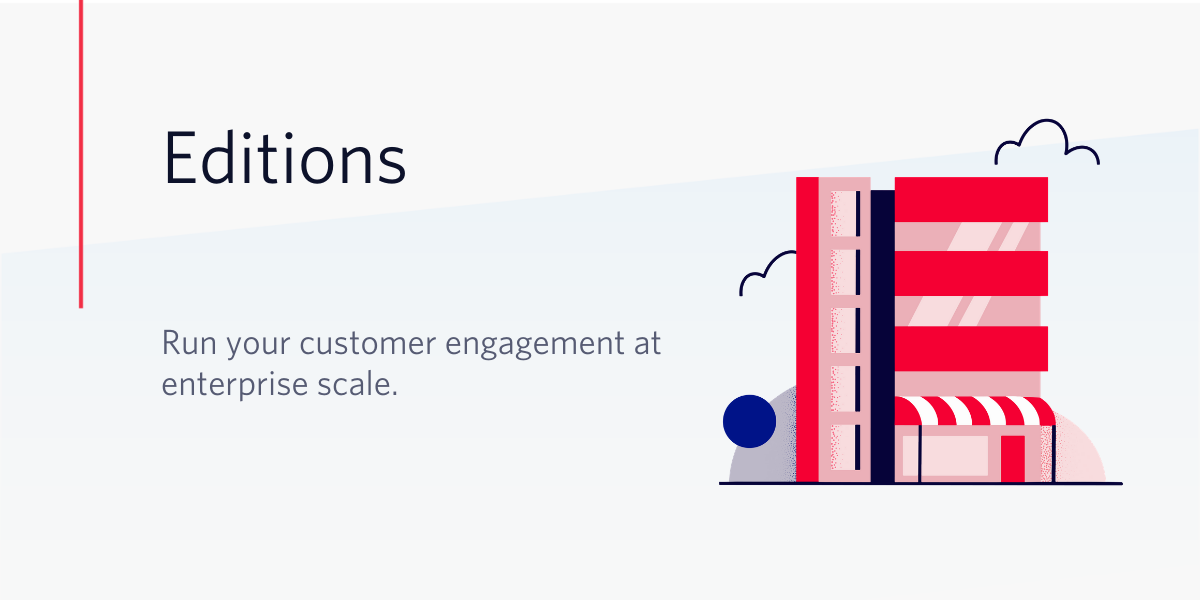 Editions

Run your customer engagement at enterprise scale.